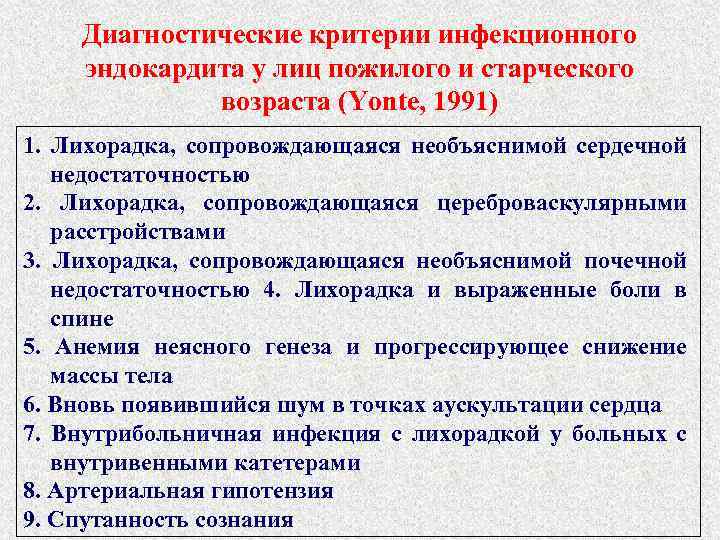 Диагностические критерии инфекционного эндокардита у лиц пожилого и старческого возраста (Yonte, 1991)

1. Лихорадка, сопровождающаяся необъяснимой сердечной недостаточностью
2. Лихорадка, сопровождающаяся цереброваскулярными расстройствами
3. Лихорадка, сопровождающаяся необъяснимой почечной недостаточностью 4. Лихорадка и выраженные боли в спине
5. Анемия неясного генеза и прогрессирующее снижение массы тела
6. Вновь появившийся шум в точках аускультации сердца
7. Внутрибольничная инфекция с лихорадкой у больных с внутривенными катетерами
8. Артериальная гипотензия
9. Спутанность сознания